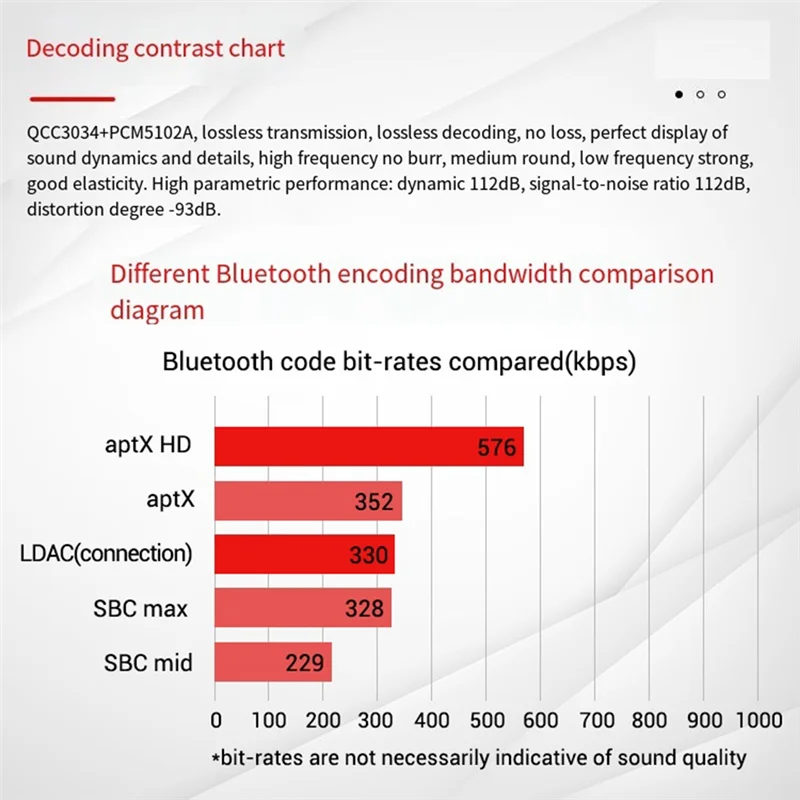 Decoding contrast chart

QCC3034+PCM5102A, lossless transmission, lossless decoding, no loss, perfect display of sound dynamics and details, high frequency no burr, medium round, low frequency strong, good elasticity. High parametric performance: dynamic 112dB, signal-to-noise ratio 112dB, distortion degree -93dB.

Different Bluetooth encoding bandwidth comparison diagram

Bluetooth code bit-rates compared(kbps)

aptX HD 576
aptX 352
LDAC(connection) 330
SBC max 328
SBC mid 229

0 100 200 300 400 500 600 700 800 900 1000

*bit-rates are not necessarily indicative of sound quality